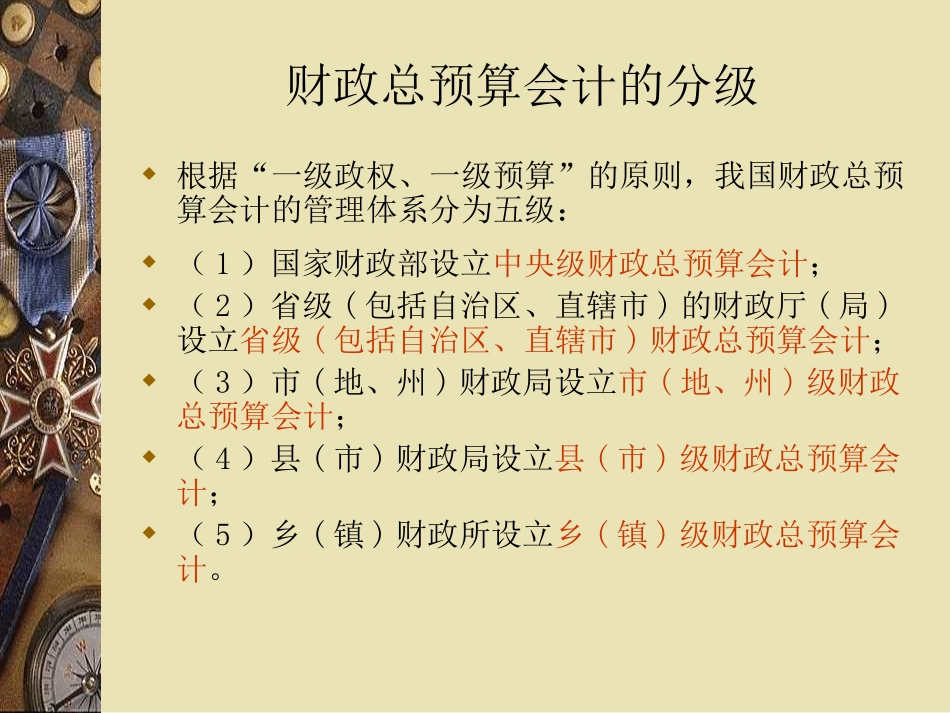 财政总预算会计的分级

• 根据“一级政权、一级预算”的原则，我国财政总预算会计的管理体系分为五级：

• （1）国家财政部设立中央级财政总预算会计；

• （2）省级（包括自治区、直辖市）的财政厅（局）设立省级（包括自治区、直辖市）财政总预算会计；

• （3）市（地、州）财政局设立市（地、州）级财政总预算会计；

• （4）县（市）财政局设立县（市）级财政总预算会计；

• （5）乡（镇）财政所设立乡（镇）级财政总预算会计。